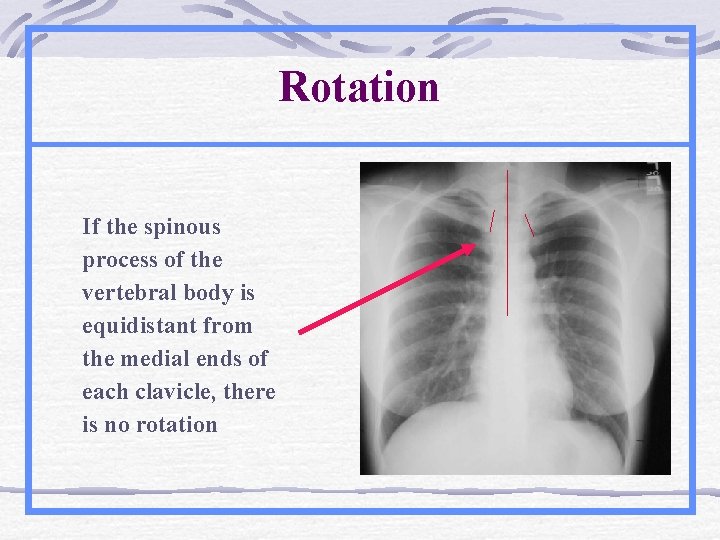 Rotation

If the spinous process of the vertebral body is equidistant from the medial ends of each clavicle, there is no rotation